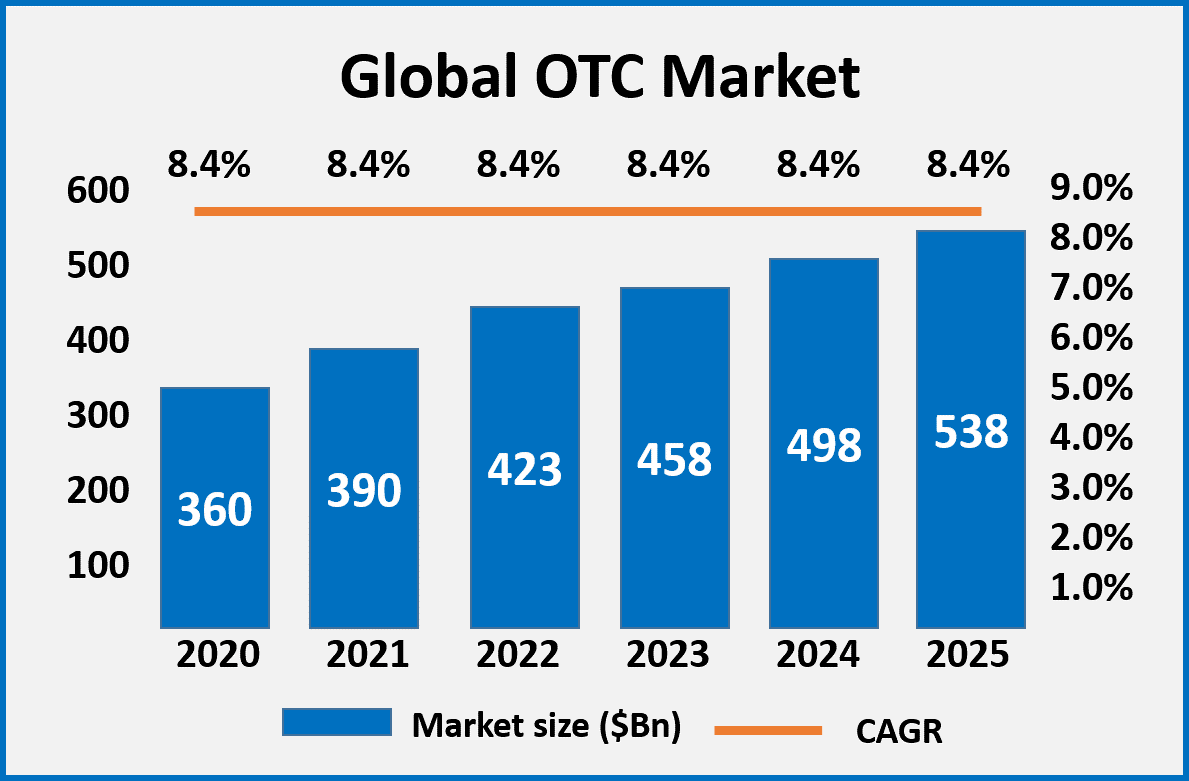 Global OTC Market

8.4% 8.4% 8.4% 8.4% 8.4% 8.4%

600
500
400
300
200
100

9.0%
8.0%
7.0%
6.0%
5.0%
4.0%
3.0%
2.0%
1.0%

360
390
423
458
498
538

2020 2021 2022 2023 2024 2025

Market size ($Bn)
CAGR